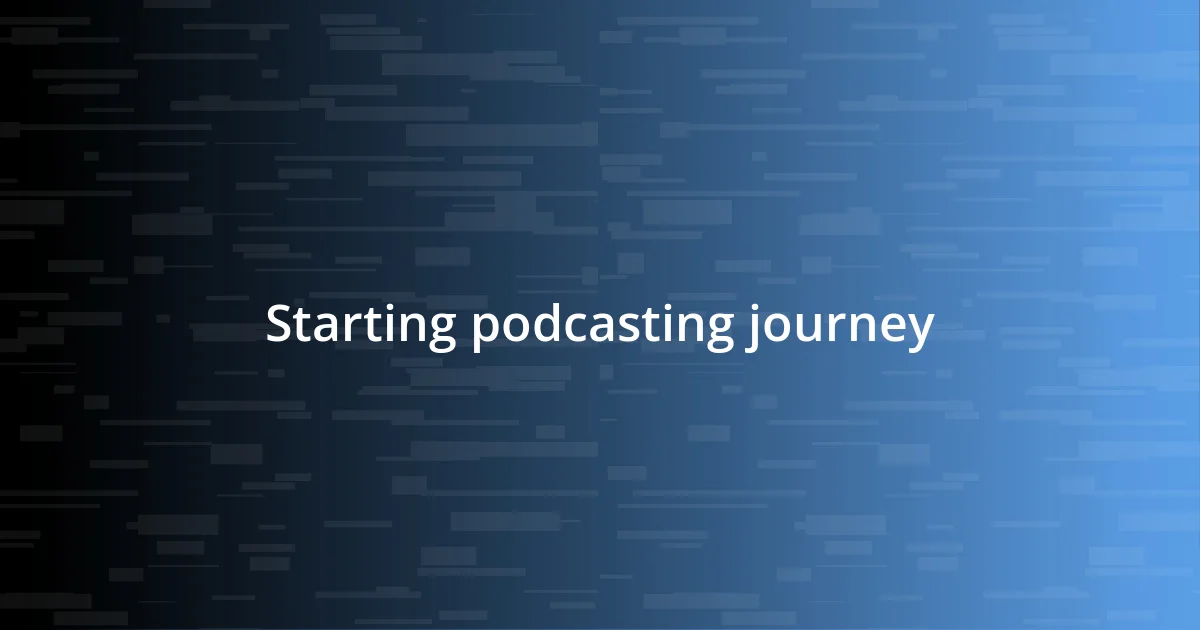 Starting podcasting journey